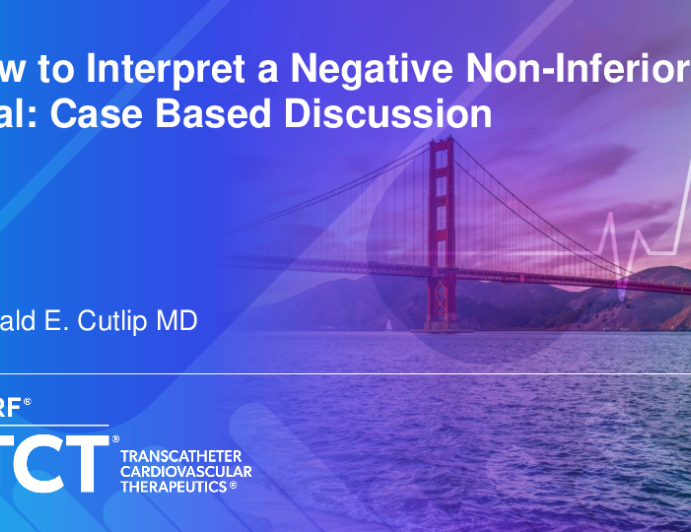 w to Interpret a Negative Non-Inferior
al: Case Based Discussion

ald E. Cutlip MD

RF®

TCT®
TRANSCATHETER
CARDIOVASCULAR
THERAPEUTICS®